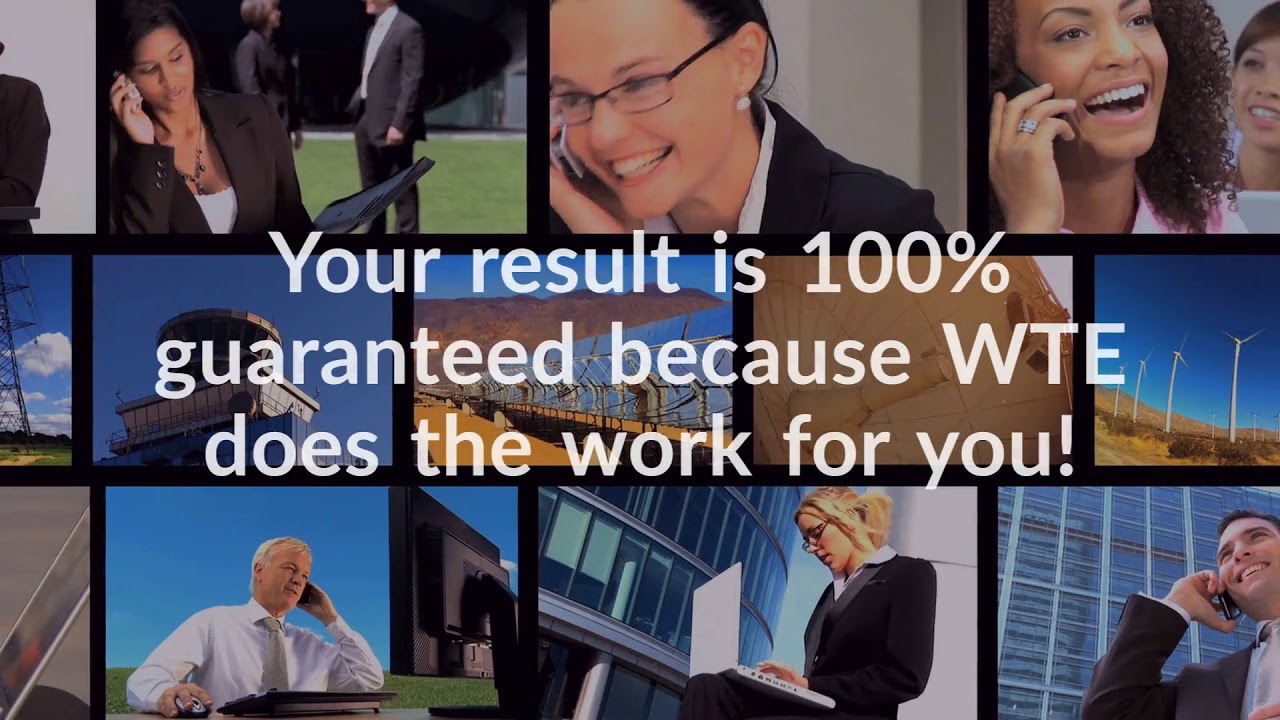 Your result is 100% guaranteed because WTE does the work for you!